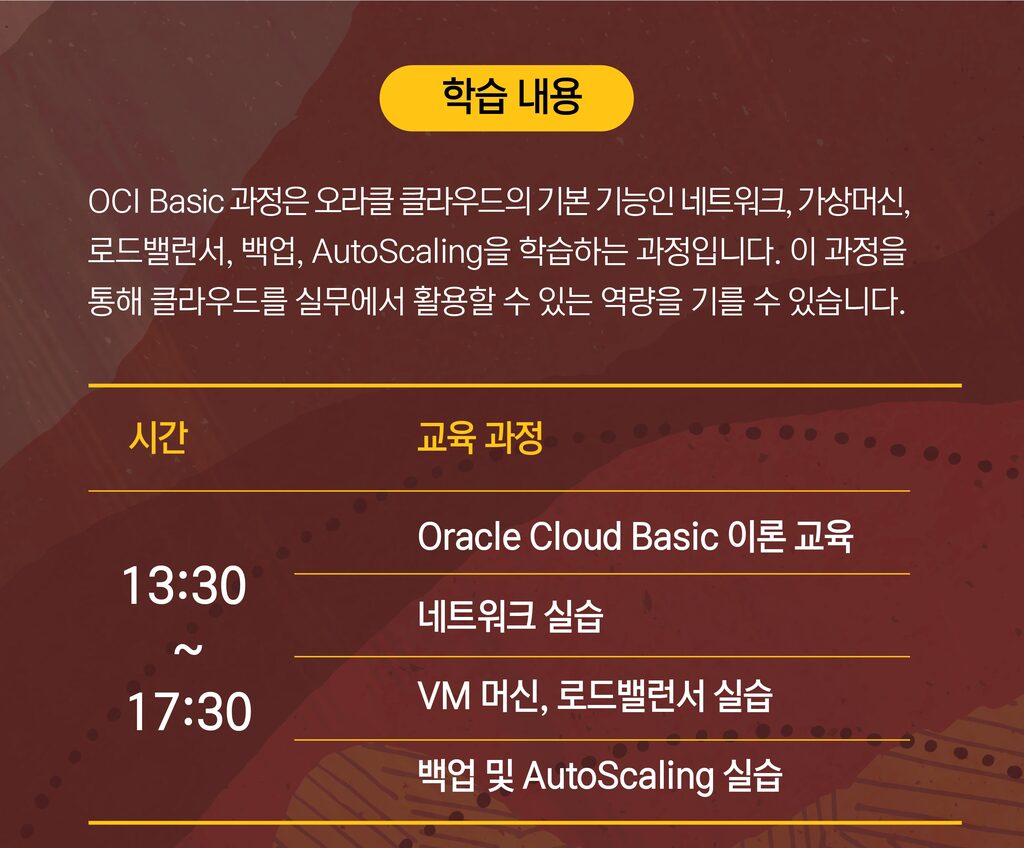 학습 내용

OCI Basic 과정은 오라클 클라우드의 기본 기능인 네트워크, 가상머신, 로드밸런서, 백업, AutoScaling을 학습하는 과정입니다. 이 과정을 통해 클라우드를 실무에서 활용할 수 있는 역량을 기를 수 있습니다.

| 시간 | 교육 과정 |
|---|---|
| 13:30 ~ 17:30 | Oracle Cloud Basic 이론 교육 |
| | 네트워크 실습 |
| | VM 머신, 로드밸런서 실습 |
| | 백업 및 AutoScaling 실습 |